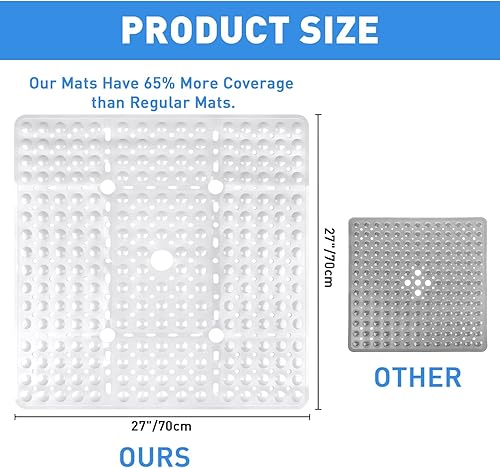 PRODUCT SIZE

Our Mats Have 65% More Coverage than Regular Mats.

27"/70cm

27"/70cm

OURS

OTHER